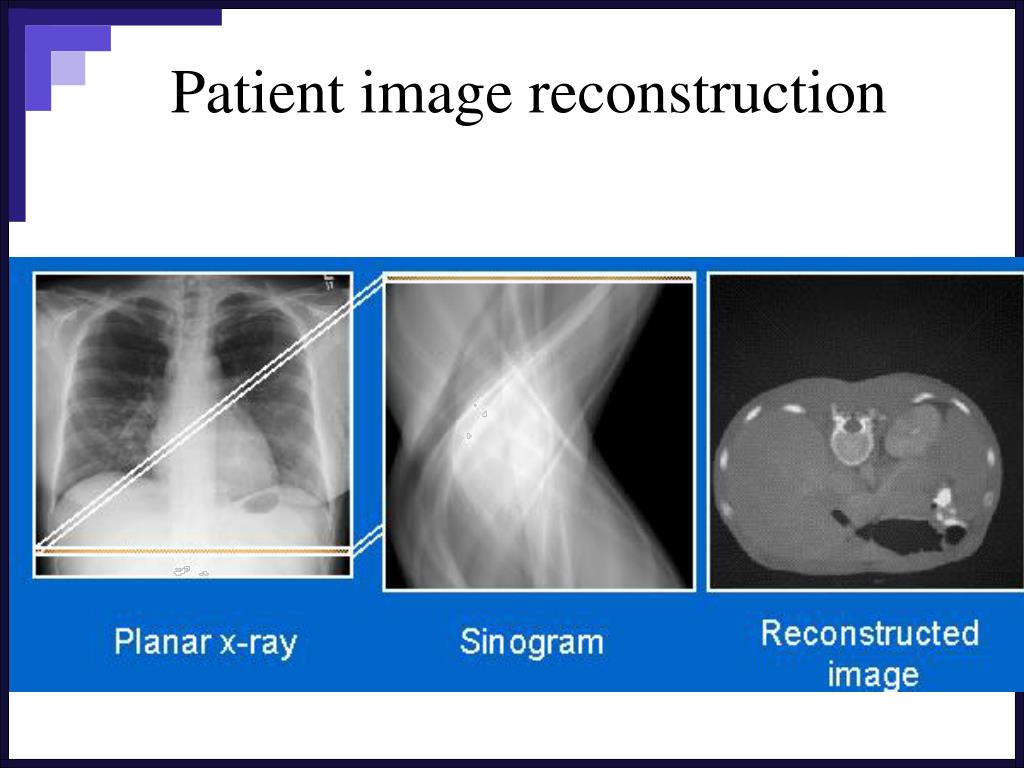 Patient image reconstruction

Planar x-ray

Sinogram

Reconstructed image